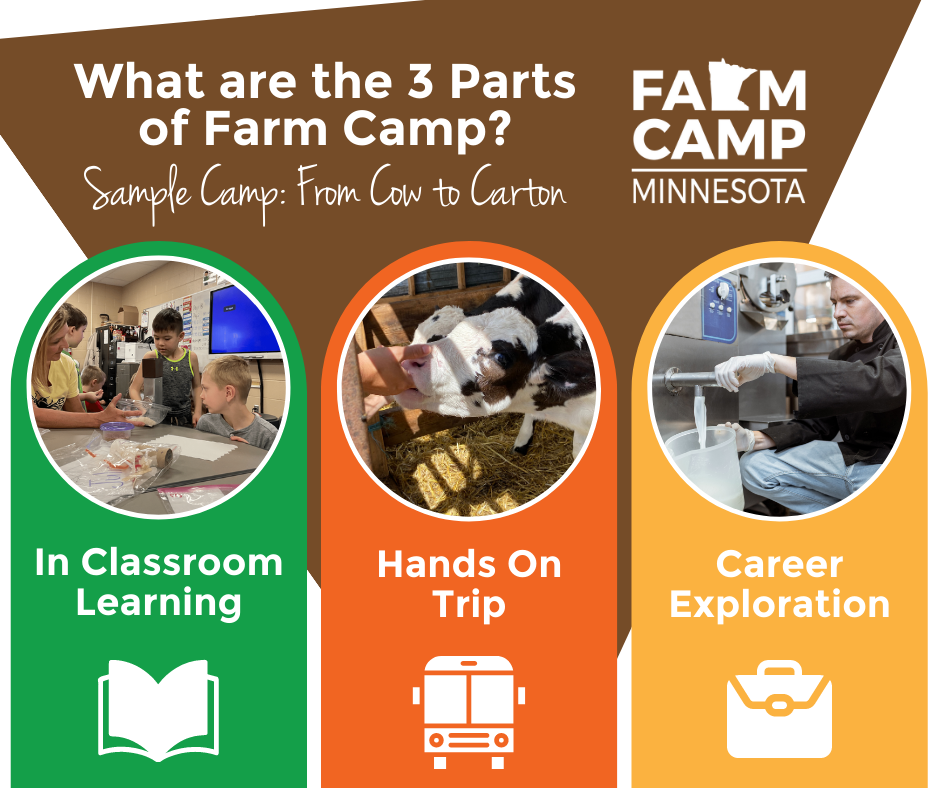 What are the 3 Parts of Farm Camp?

Sample Camp: From Cow to Carton

FARM CAMP MINNESOTA

In Classroom Learning

Hands On Trip

Career Exploration